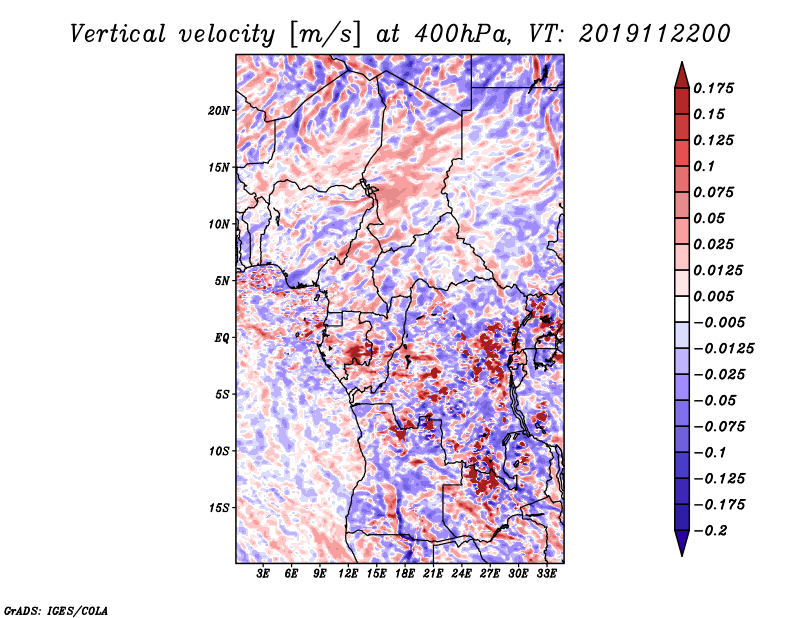 Vertical velocity [m/s] at 400hPa, VT: 2019112200

20N
15N
10N
5N
EQ
5S
10S
15S

3E 6E 9E 12E 15E 18E 21E 24E 27E 30E 33E

0.175
0.15
0.125
0.1
0.075
0.05
0.025
0.0125
0.005
−0.005
−0.0125
−0.025
−0.05
−0.075
−0.1
−0.125
−0.175
−0.2

GrADS: IGES/COLA